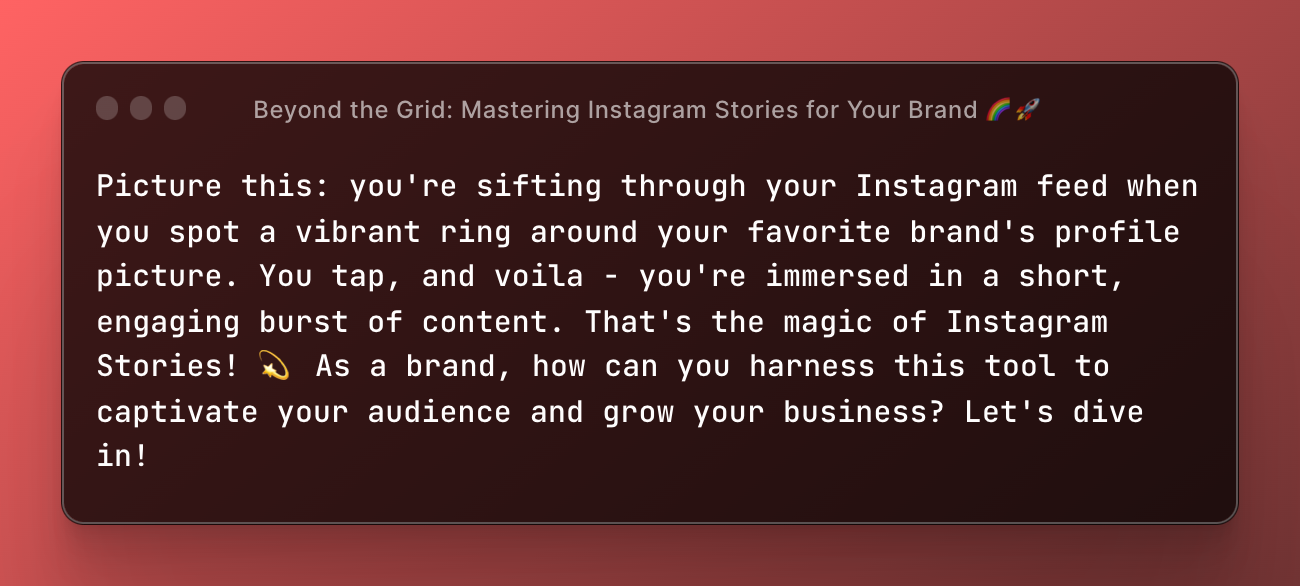 Beyond the Grid: Mastering Instagram Stories for Your Brand 🌈🚀

Picture this: you're sifting through your Instagram feed when you spot a vibrant ring around your favorite brand's profile picture. You tap, and voila - you're immersed in a short, engaging burst of content. That's the magic of Instagram Stories! 💫 As a brand, how can you harness this tool to captivate your audience and grow your business? Let's dive in!